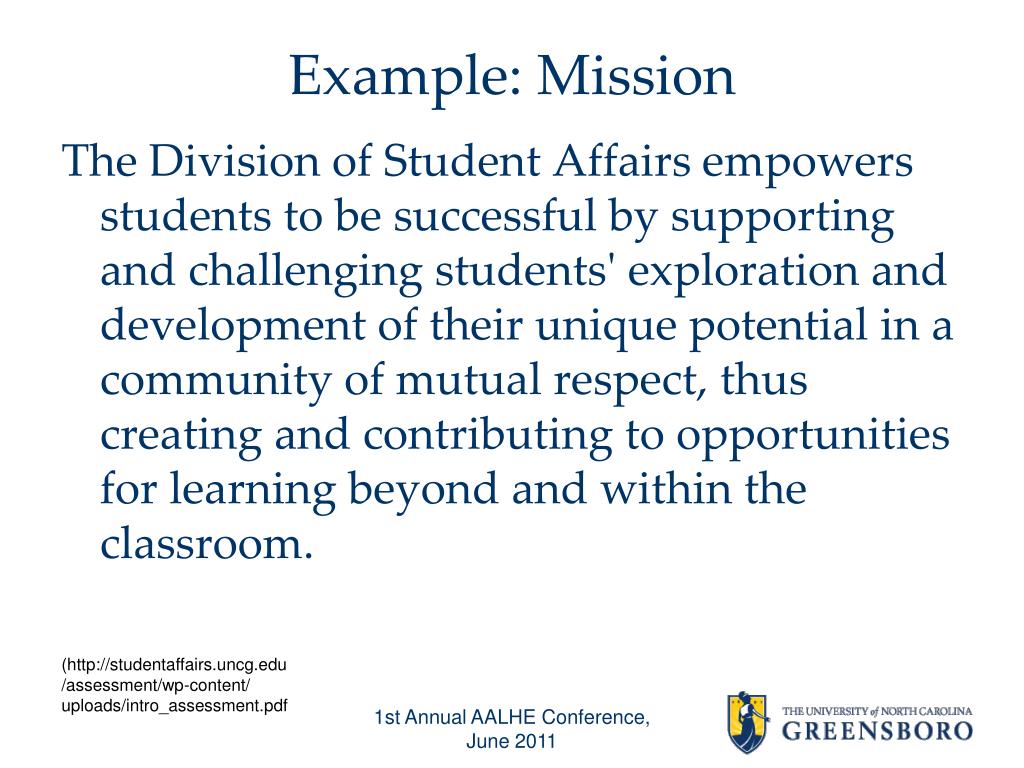 Example: Mission

The Division of Student Affairs empowers students to be successful by supporting and challenging students' exploration and development of their unique potential in a community of mutual respect, thus creating and contributing to opportunities for learning beyond and within the classroom.

(http://studentaffairs.uncg.edu/assessment/wp-content/uploads/intro_assessment.pdf

1st Annual AALHE Conference, June 2011

THE UNIVERSITY of NORTH CAROLINA
GREENSBORO